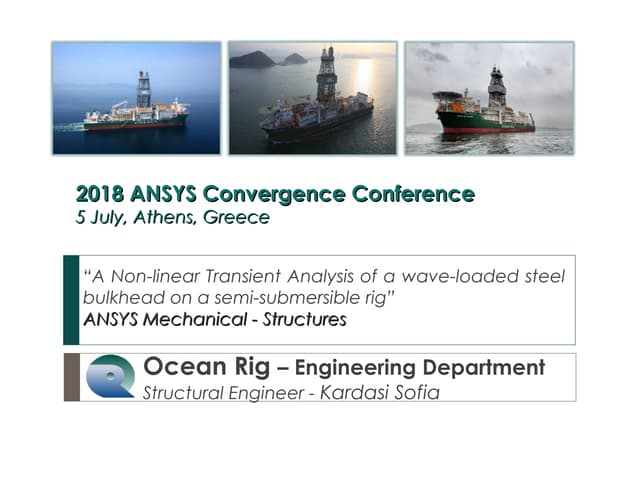 2018 ANSYS Convergence Conference
5 July, Athens, Greece

"A Non-linear Transient Analysis of a wave-loaded steel bulkhead on a semi-submersible rig"
ANSYS Mechanical - Structures

Ocean Rig – Engineering Department
Structural Engineer - Kardasi Sofia